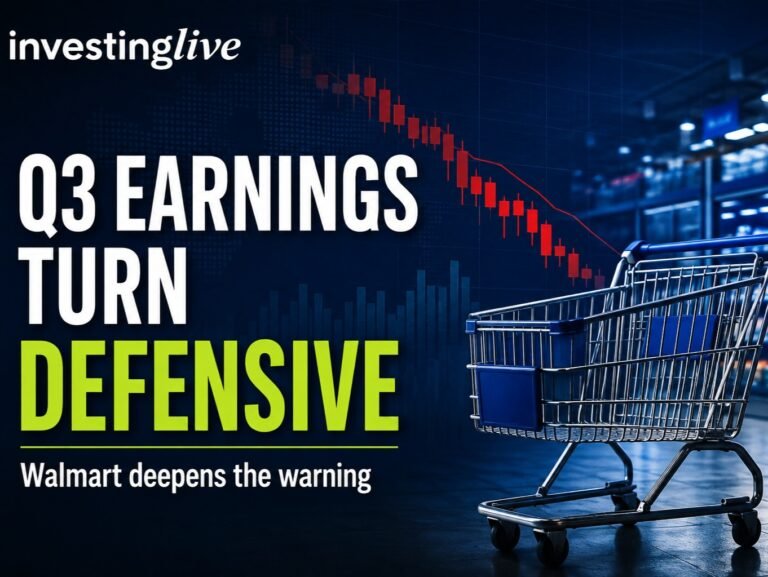 investinglive

Q3 EARNINGS TURN DEFENSIVE

Walmart deepens the warning